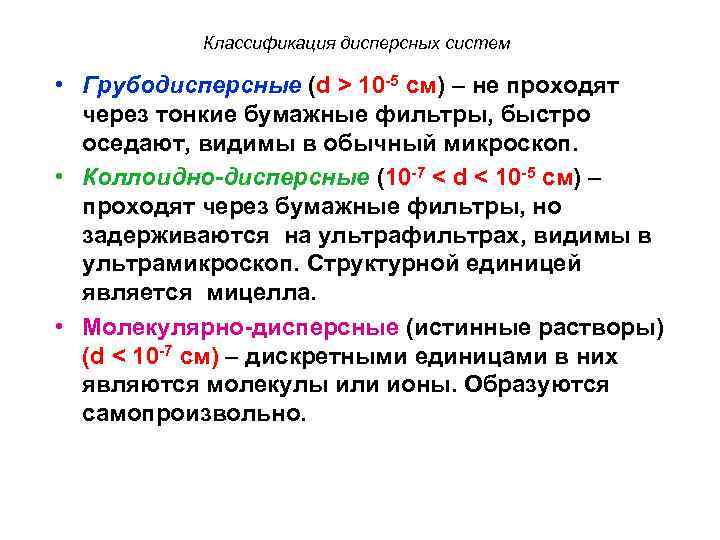 Классификация дисперсных систем

• Грубодисперсные (d > $10^{-5}$ см) – не проходят через тонкие бумажные фильтры, быстро оседают, видимы в обычный микроскоп.

• Коллоидно-дисперсные ($10^{-7}$ < d < $10^{-5}$ см) – проходят через бумажные фильтры, но задерживаются на ультрафильтрах, видимы в ультрамикроскоп. Структурной единицей является мицелла.

• Молекулярно-дисперсные (истинные растворы) (d < $10^{-7}$ см) – дискретными единицами в них являются молекулы или ионы. Образуются самопроизвольно.